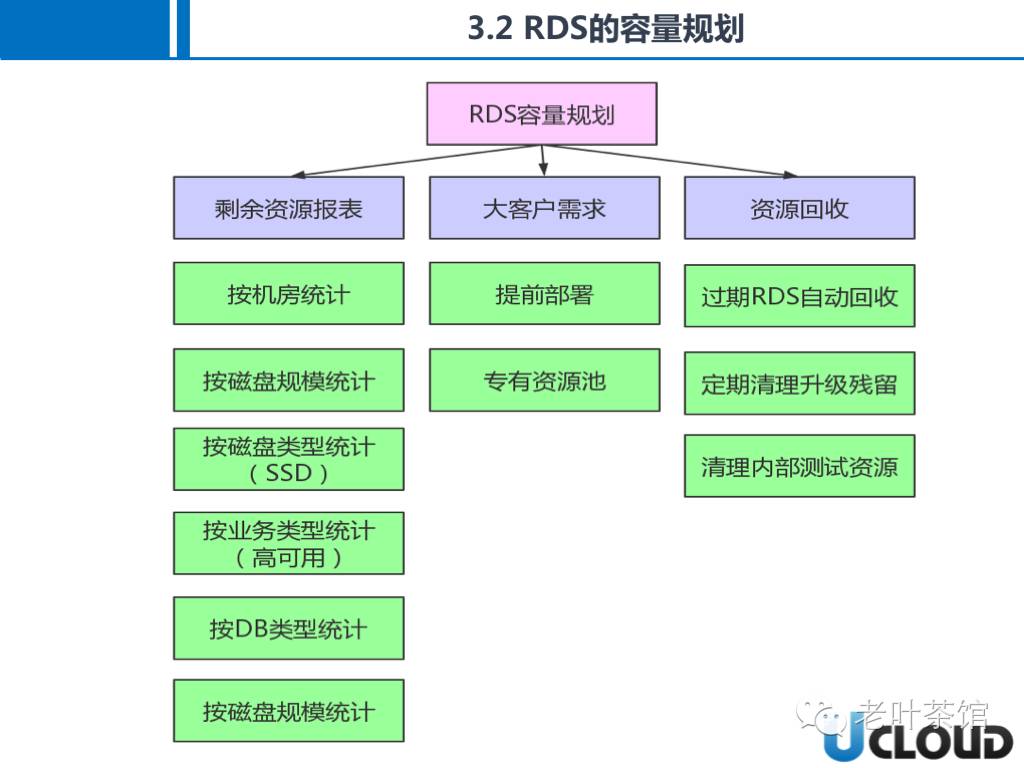 3.2 RDS的容量规划

RDS容量规划

剩余资源报表

按机房统计

按磁盘规模统计

按磁盘类型统计（SSD）

按业务类型统计（高可用）

按DB类型统计

按磁盘规模统计

大客户需求

提前部署

专有资源池

资源回收

过期RDS自动回收

定期清理升级残留

清理内部测试资源

老叶茶馆

UCLOUD